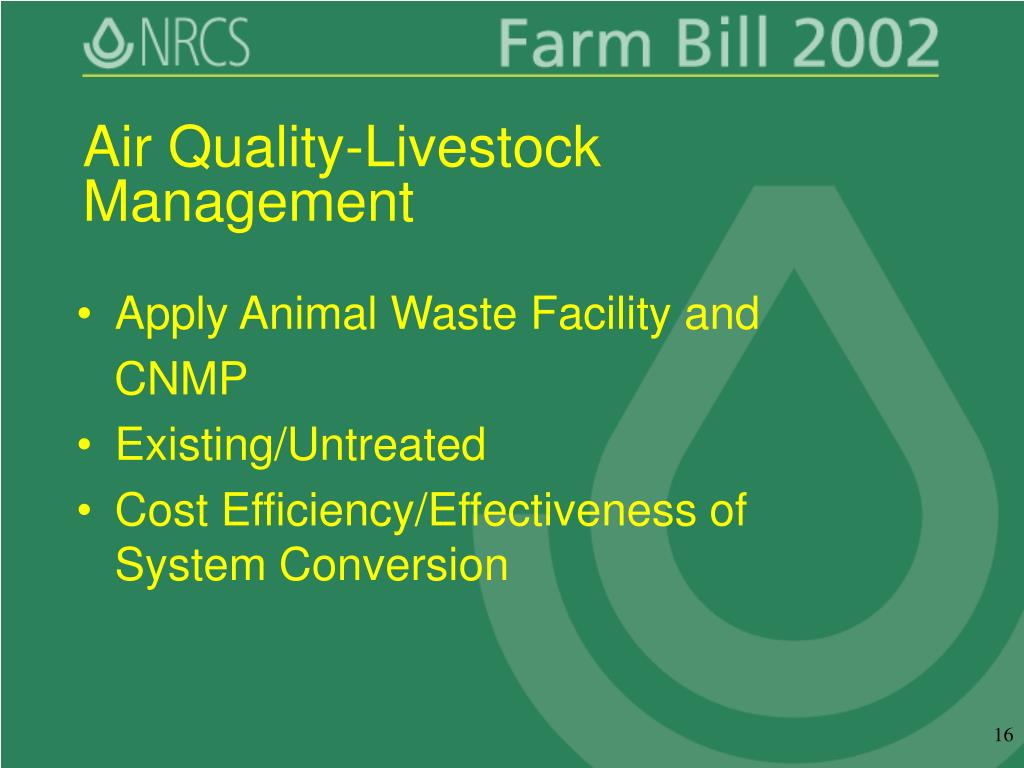 NRCS Farm Bill 2002

Air Quality-Livestock Management

• Apply Animal Waste Facility and CNMP
• Existing/Untreated
• Cost Efficiency/Effectiveness of System Conversion

16